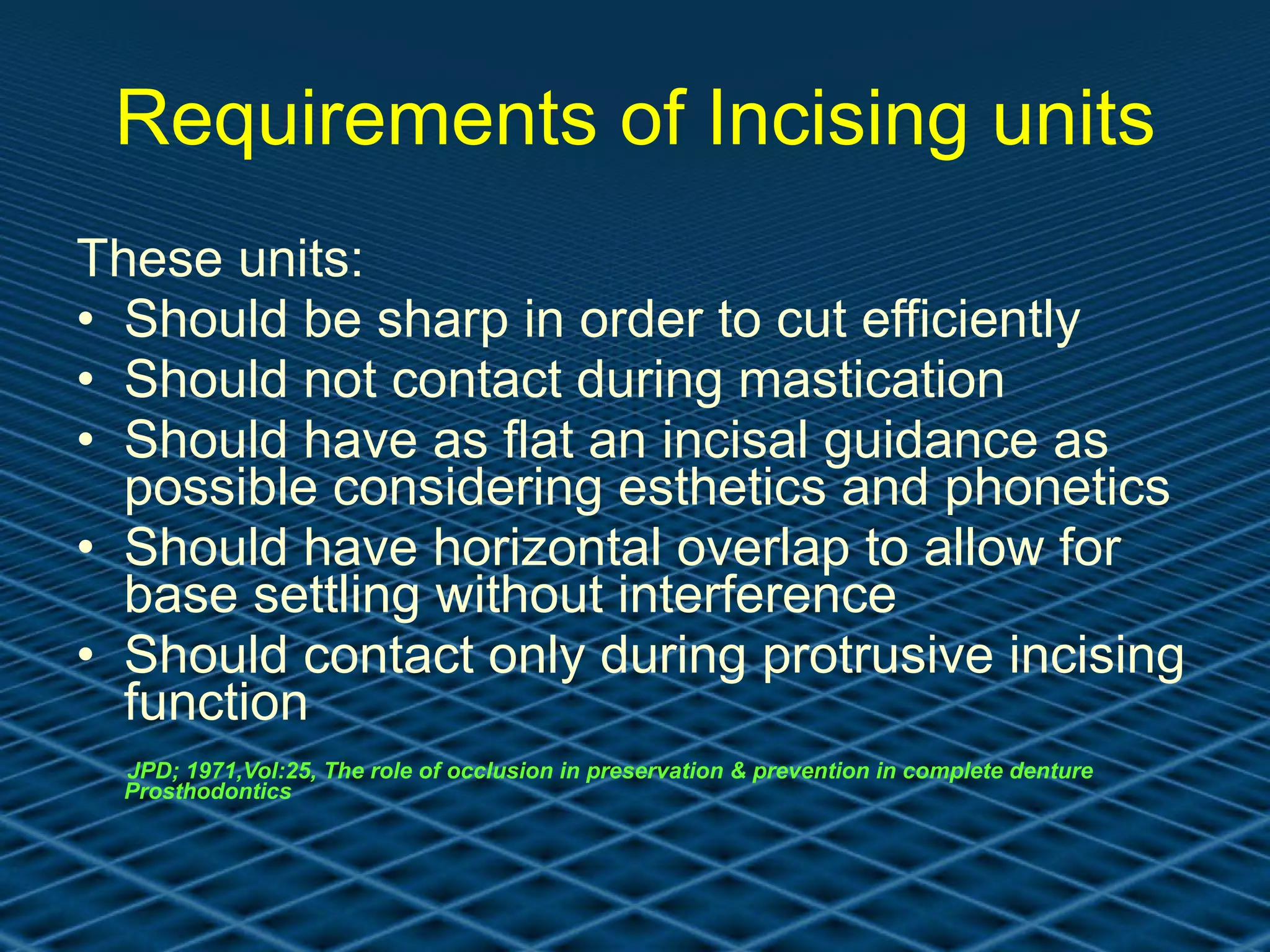 Requirements of Incising units

These units:
• Should be sharp in order to cut efficiently
• Should not contact during mastication
• Should have as flat an incisal guidance as possible considering esthetics and phonetics
• Should have horizontal overlap to allow for base settling without interference
• Should contact only during protrusive incising function

JPD; 1971,Vol:25, The role of occlusion in preservation & prevention in complete denture Prosthodontics